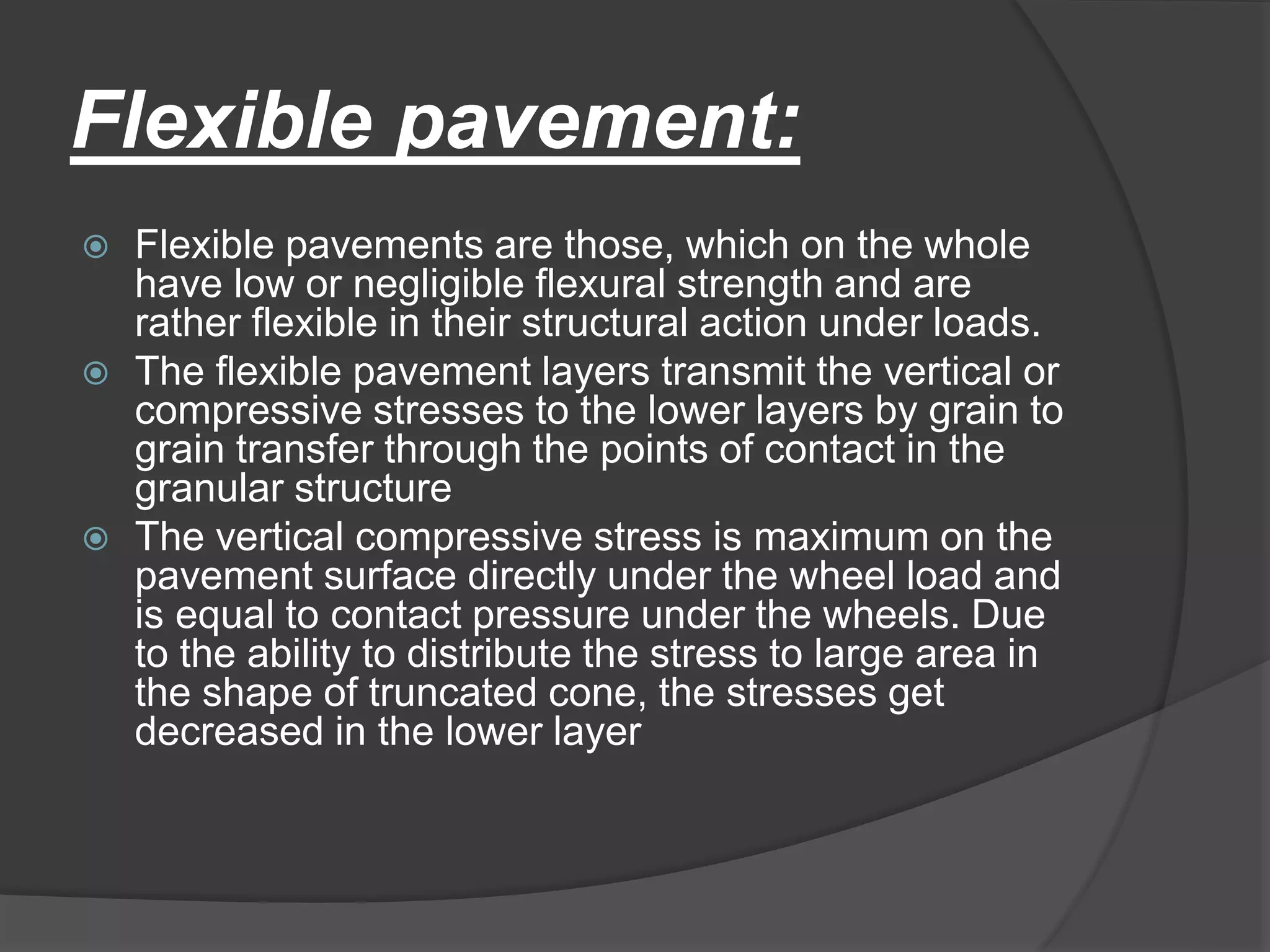 Flexible pavement:

Flexible pavements are those, which on the whole have low or negligible flexural strength and are rather flexible in their structural action under loads.

The flexible pavement layers transmit the vertical or compressive stresses to the lower layers by grain to grain transfer through the points of contact in the granular structure

The vertical compressive stress is maximum on the pavement surface directly under the wheel load and is equal to contact pressure under the wheels. Due to the ability to distribute the stress to large area in the shape of truncated cone, the stresses get decreased in the lower layer